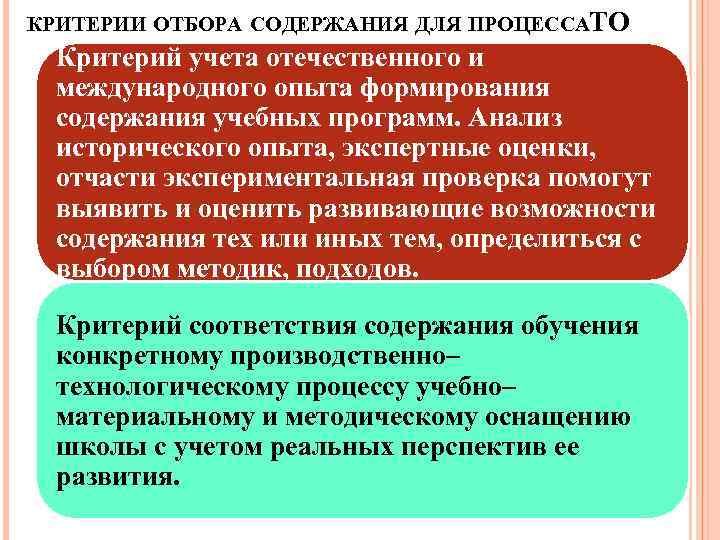 КРИТЕРИИ ОТБОРА СОДЕРЖАНИЯ ДЛЯ ПРОЦЕССАТО

Критерий учета отечественного и международного опыта формирования содержания учебных программ. Анализ исторического опыта, экспертные оценки, отчасти экспериментальная проверка помогут выявить и оценить развивающие возможности содержания тех или иных тем, определиться с выбором методик, подходов.

Критерий соответствия содержания обучения конкретному производственно–технологическому процессу учебно–материальному и методическому оснащению школы с учетом реальных перспектив ее развития.